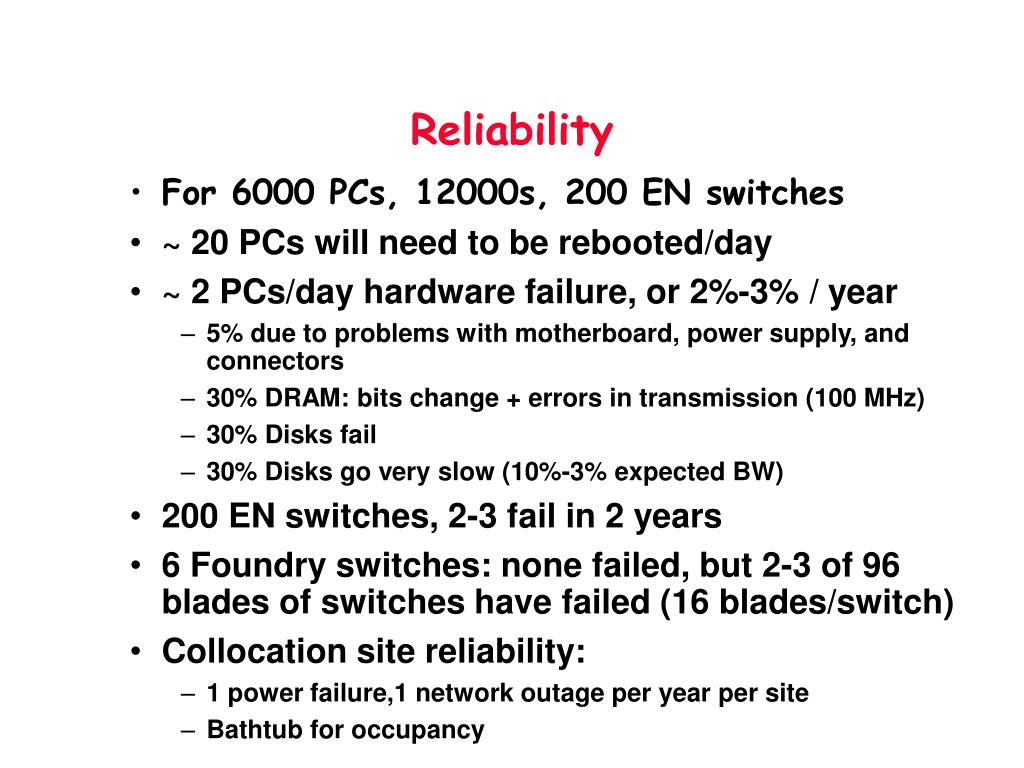 Reliability

• For 6000 PCs, 12000s, 200 EN switches
• ~ 20 PCs will need to be rebooted/day
• ~ 2 PCs/day hardware failure, or 2%-3% / year
  – 5% due to problems with motherboard, power supply, and connectors
  – 30% DRAM: bits change + errors in transmission (100 MHz)
  – 30% Disks fail
  – 30% Disks go very slow (10%-3% expected BW)
• 200 EN switches, 2-3 fail in 2 years
• 6 Foundry switches: none failed, but 2-3 of 96 blades of switches have failed (16 blades/switch)
• Collocation site reliability:
  – 1 power failure,1 network outage per year per site
  – Bathtub for occupancy